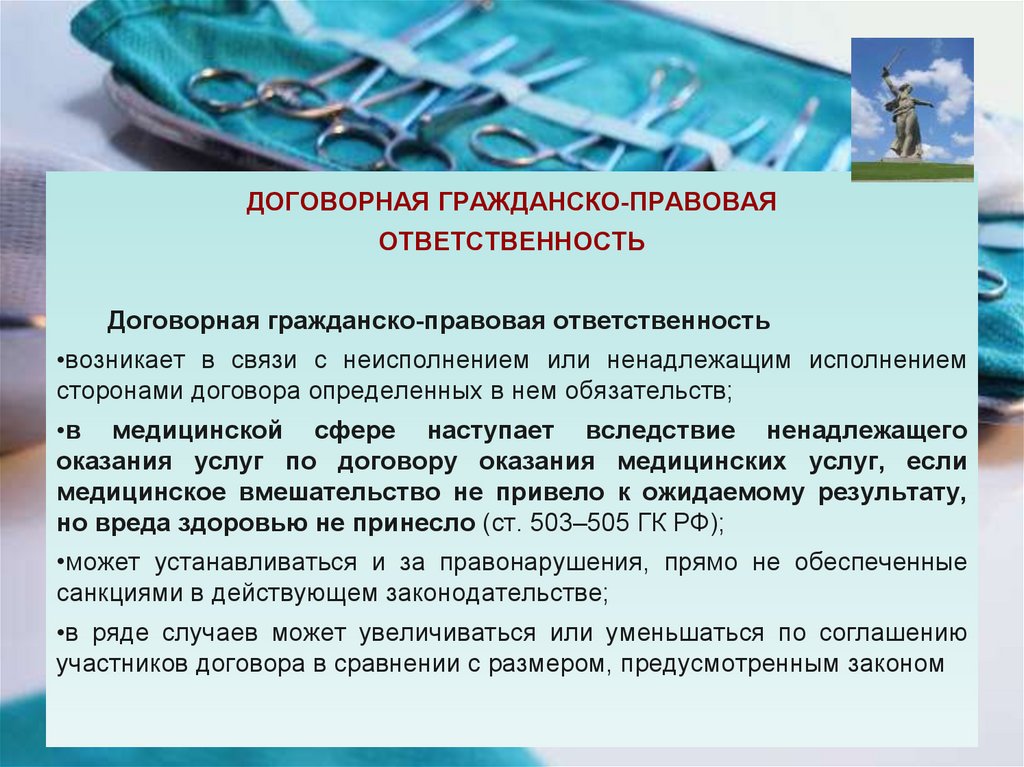 ДОГОВОРНАЯ ГРАЖДАНСКО-ПРАВОВАЯ ОТВЕТСТВЕННОСТЬ

Договорная гражданско-правовая ответственность

•возникает в связи с неисполнением или ненадлежащим исполнением сторонами договора определенных в нем обязательств;

•в медицинской сфере наступает вследствие ненадлежащего оказания услуг по договору оказания медицинских услуг, если медицинское вмешательство не привело к ожидаемому результату, но вреда здоровью не принесло (ст. 503–505 ГК РФ);

•может устанавливаться и за правонарушения, прямо не обеспеченные санкциями в действующем законодательстве;

•в ряде случаев может увеличиваться или уменьшаться по соглашению участников договора в сравнении с размером, предусмотренным законом